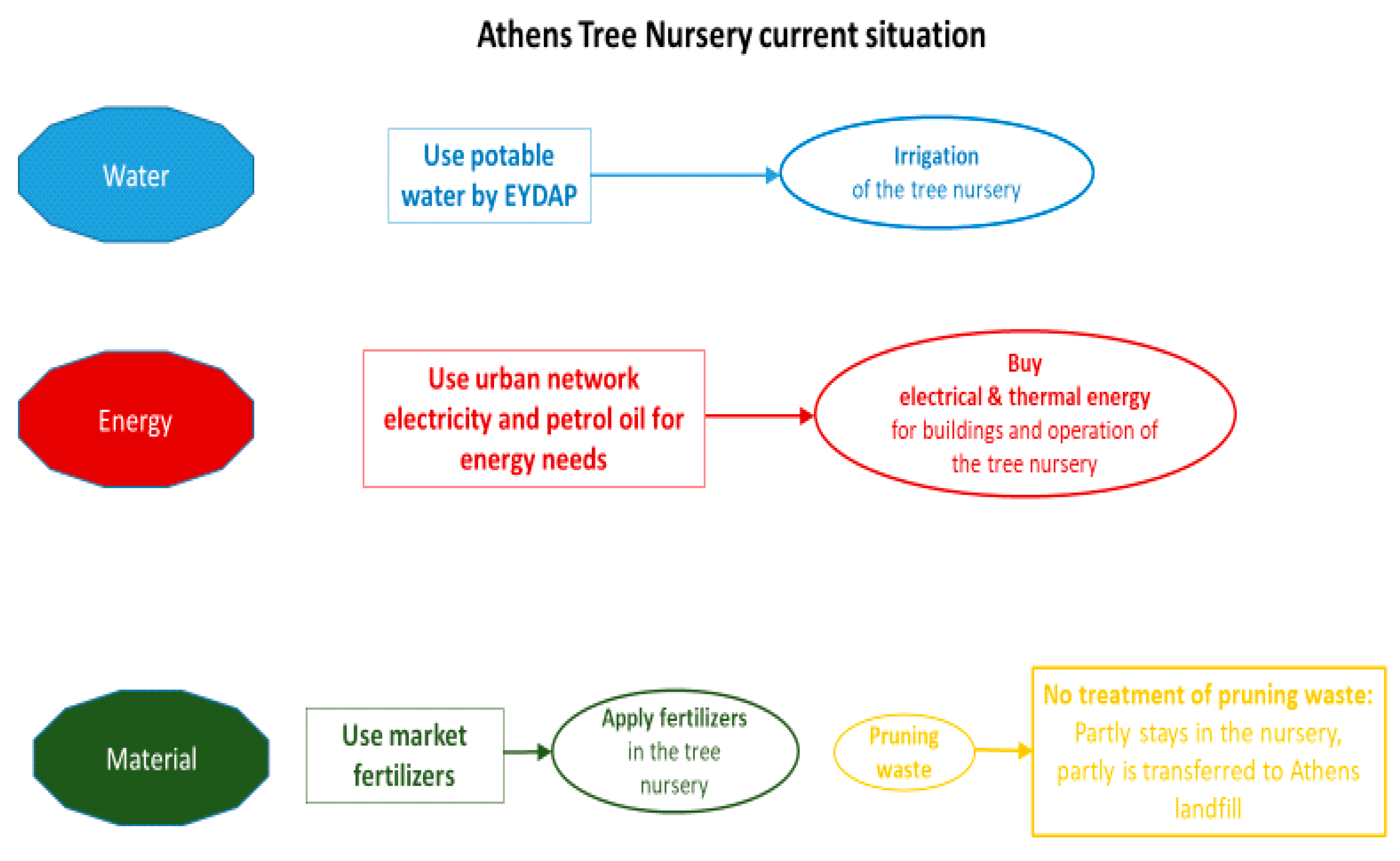 Athens Tree Nursery current situation

Water

Use potable water by EYDAP

Irrigation of the tree nursery

Energy

Use urban network electricity and petrol oil for energy needs

Buy electrical & thermal energy for buildings and operation of the tree nursery

Material

Use market fertilizers

Apply fertilizers in the tree nursery

Pruning waste

No treatment of pruning waste: Partly stays in the nursery, partly is transferred to Athens landfill